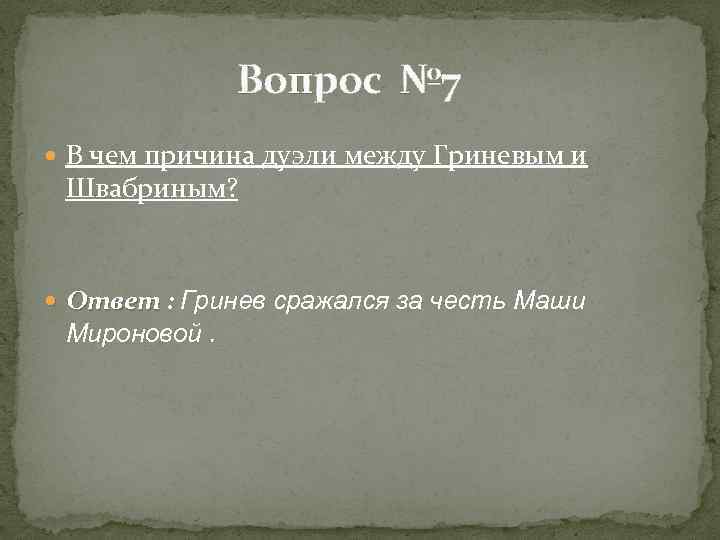 Вопрос №7

В чем причина дуэли между Гриневым и Швабриным?

Ответ : Гринев сражался за честь Маши Мироновой .